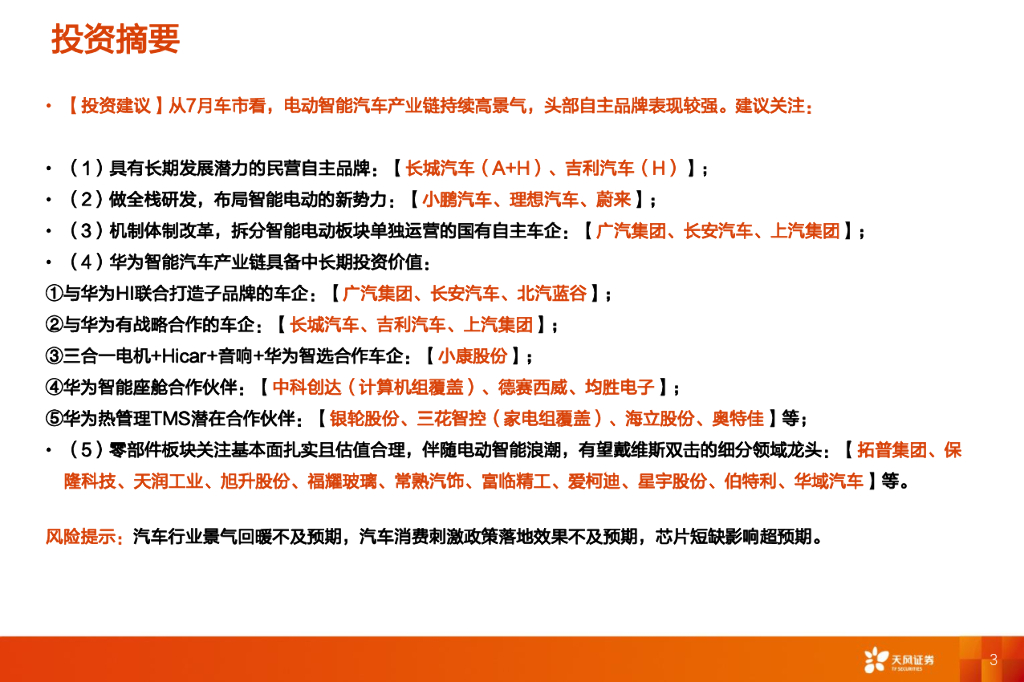 投资摘要

• 【投资建议】从7月车市看，电动智能汽车产业链持续高景气，头部自主品牌表现较强。建议关注：

• （1）具有长期发展潜力的民营自主品牌：【长城汽车（A+H）、吉利汽车（H）】；
• （2）做全栈研发，布局智能电动的新势力：【小鹏汽车、理想汽车、蔚来】；
• （3）机制体制改革，拆分智能电动板块单独运营的国有自主车企：【广汽集团、长安汽车、上汽集团】；
• （4）华为智能汽车产业链具备中长期投资价值：
①与华为HI联合打造子品牌的车企：【广汽集团、长安汽车、北汽蓝谷】；
②与华为有战略合作的车企：【长城汽车、吉利汽车、上汽集团】；
③三合一电机+Hicar+音响+华为智选合作车企：【小康股份】；
④华为智能座舱合作伙伴：【中科创达（计算机组覆盖）、德赛西威、均胜电子】；
⑤华为热管理TMS潜在合作伙伴：【银轮股份、三花智控（家电组覆盖）、海立股份、奥特佳】等；
• （5）零部件板块关注基本面扎实且估值合理，伴随电动智能浪潮，有望戴维斯双击的细分领域龙头：【拓普集团、保隆科技、天润工业、旭升股份、福耀玻璃、常熟汽饰、富临精工、爱柯迪、星宇股份、伯特利、华域汽车】等。

风险提示：汽车行业景气回暖不及预期，汽车消费刺激政策落地效果不及预期，芯片短缺影响超预期。

天风证券 TF SECURITIES
3